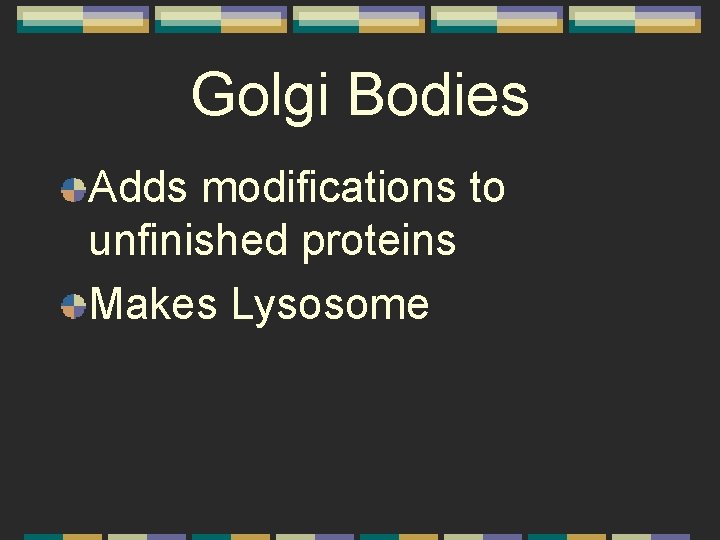 Golgi Bodies

Adds modifications to unfinished proteins

Makes Lysosome